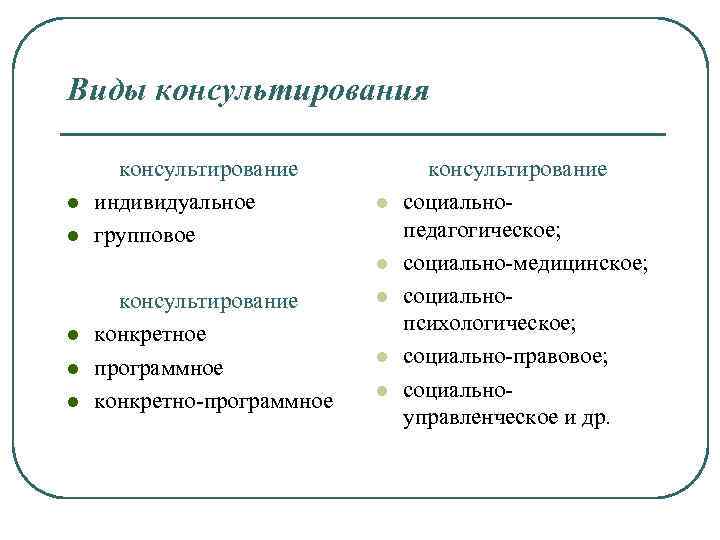 Виды консультирования

консультирование
- индивидуальное
- групповое

консультирование
- конкретное
- программное
- конкретно-программное

консультирование
- социально-педагогическое;
- социально-медицинское;
- социально-психологическое;
- социально-правовое;
- социально-управленческое и др.